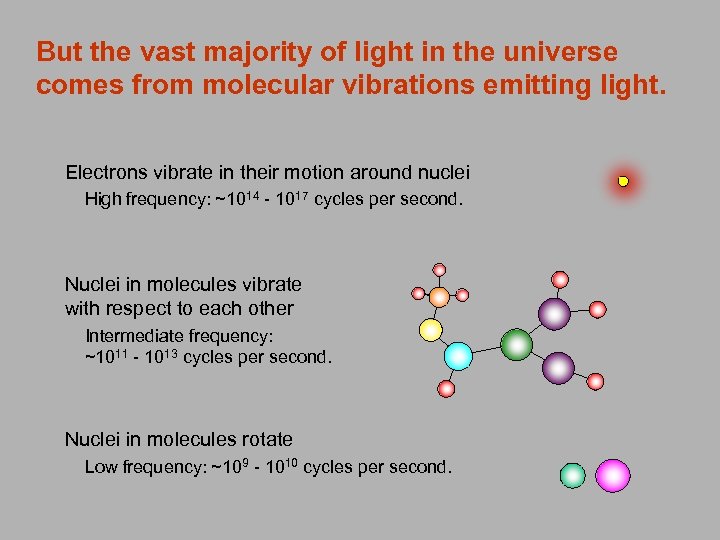 But the vast majority of light in the universe comes from molecular vibrations emitting light.

Electrons vibrate in their motion around nuclei

High frequency: ~$10^{14}$ - $10^{17}$ cycles per second.

Nuclei in molecules vibrate with respect to each other

Intermediate frequency: ~$10^{11}$ - $10^{13}$ cycles per second.

Nuclei in molecules rotate

Low frequency: ~$10^{9}$ - $10^{10}$ cycles per second.